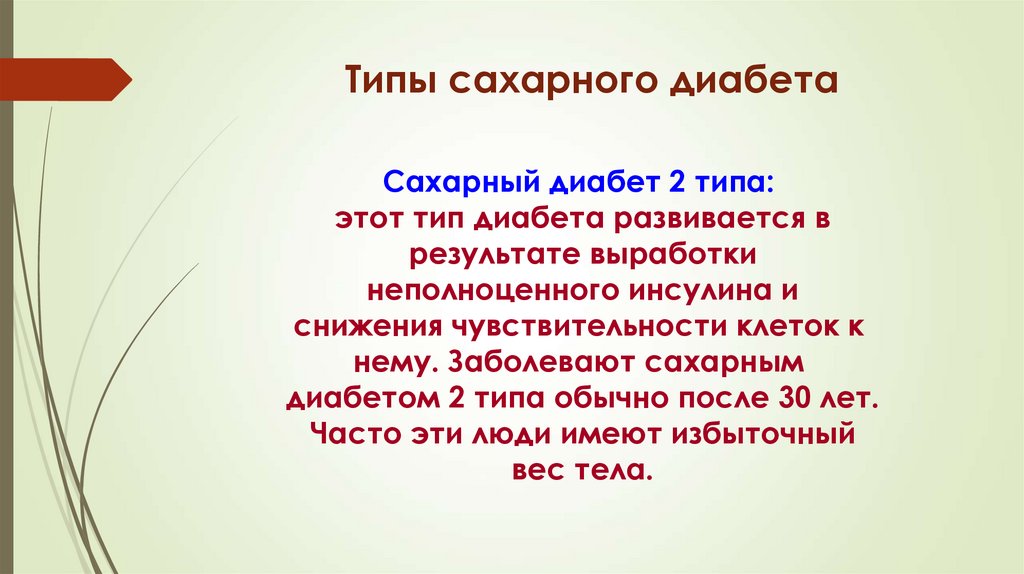 Типы сахарного диабета

Сахарный диабет 2 типа:
этот тип диабета развивается в результате выработки неполноценного инсулина и снижения чувствительности клеток к нему. Заболевают сахарным диабетом 2 типа обычно после 30 лет. Часто эти люди имеют избыточный вес тела.